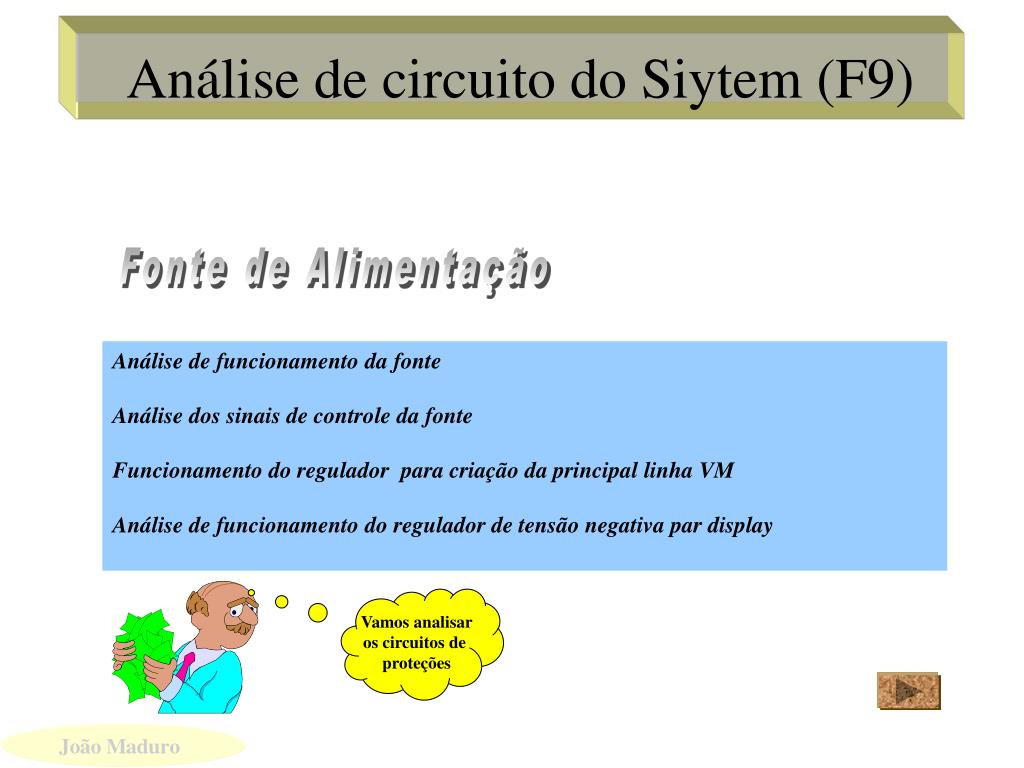 Análise de circuito do Siytem (F9)

Fonte de Alimentação

Análise de funcionamento da fonte

Análise dos sinais de controle da fonte

Funcionamento do regulador para criação da principal linha VM

Análise de funcionamento do regulador de tensão negativa par display

Vamos analisar os circuitos de proteções

João Maduro